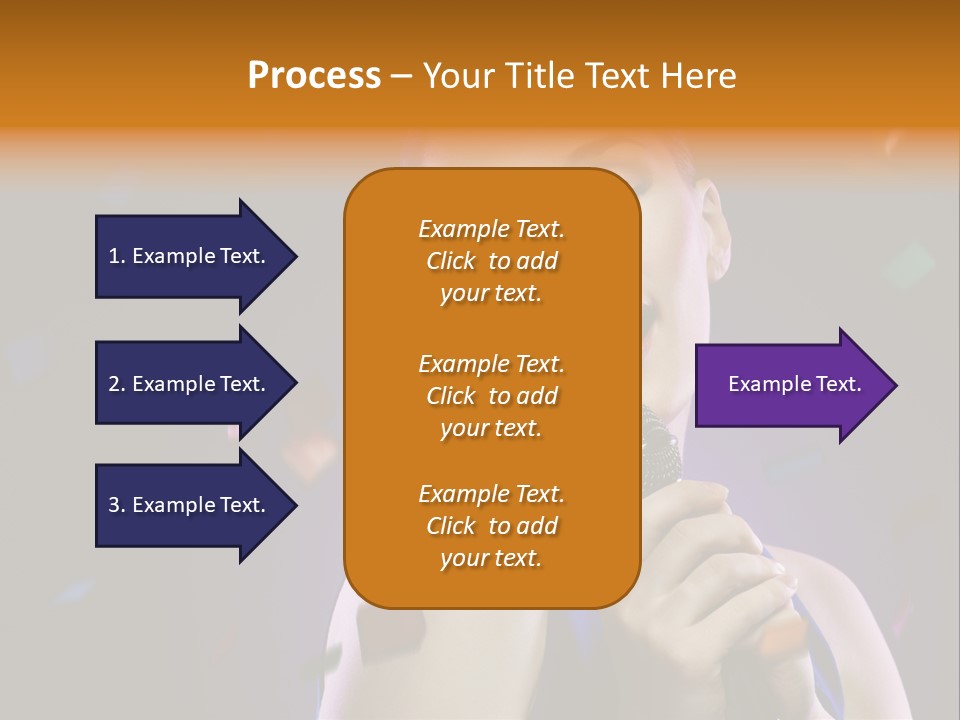 Process – Your Title Text Here

1. Example Text.

2. Example Text.

3. Example Text.

Example Text. Click to add your text.

Example Text. Click to add your text.

Example Text. Click to add your text.

Example Text.